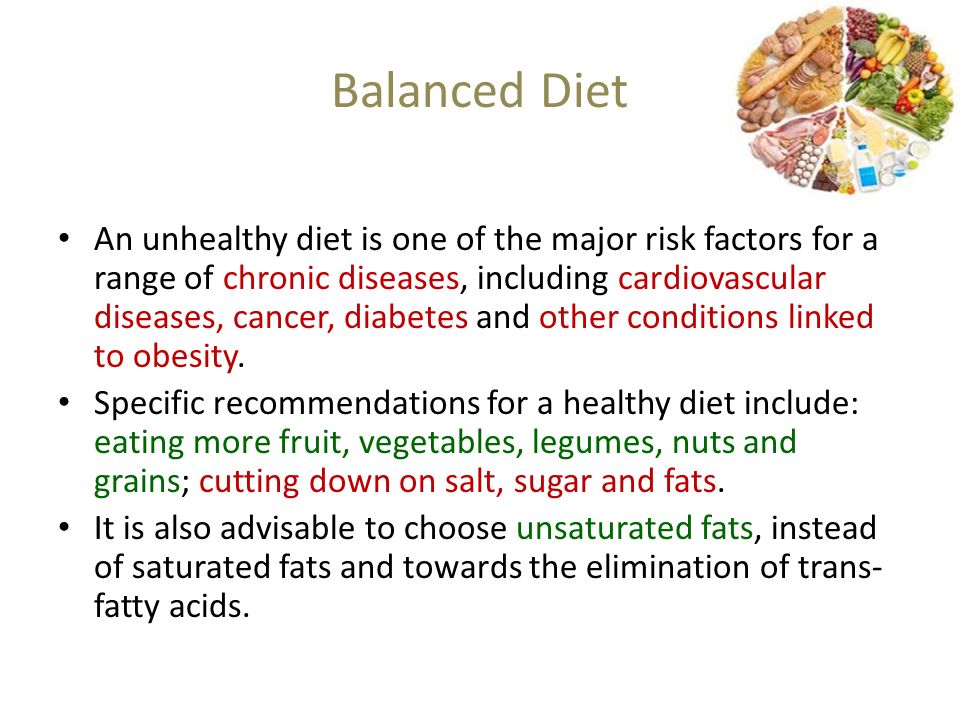 Balanced Diet

• An unhealthy diet is one of the major risk factors for a range of chronic diseases, including cardiovascular diseases, cancer, diabetes and other conditions linked to obesity.

• Specific recommendations for a healthy diet include: eating more fruit, vegetables, legumes, nuts and grains; cutting down on salt, sugar and fats.

• It is also advisable to choose unsaturated fats, instead of saturated fats and towards the elimination of trans-fatty acids.